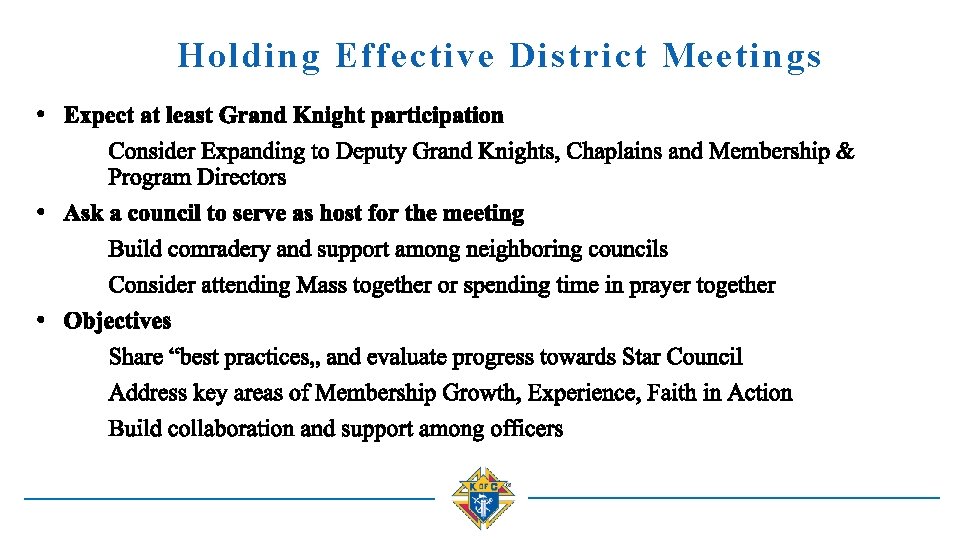 Holding Effective District Meetings

• Expect at least Grand Knight participation

Consider Expanding to Deputy Grand Knights, Chaplains and Membership & Program Directors

• Ask a council to serve as host for the meeting

Build comradery and support among neighboring councils

Consider attending Mass together or spending time in prayer together

• Objectives

Share “best practices„ and evaluate progress towards Star Council

Address key areas of Membership Growth, Experience, Faith in Action

Build collaboration and support among officers

K of C